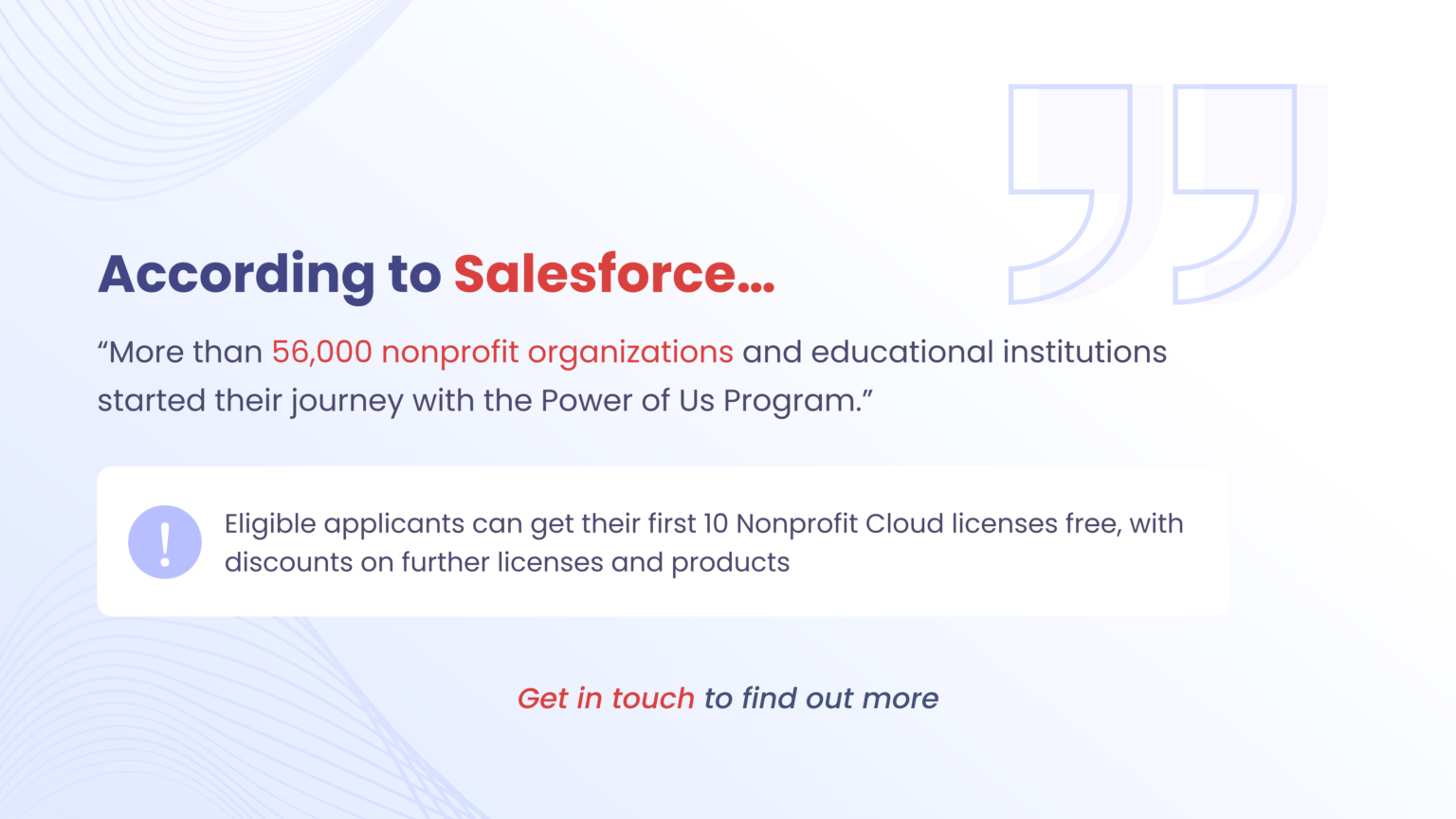 According to Salesforce...

“More than 56,000 nonprofit organizations and educational institutions started their journey with the Power of Us Program.”

!

Eligible applicants can get their first 10 Nonprofit Cloud licenses free, with discounts on further licenses and products

Get in touch to find out more